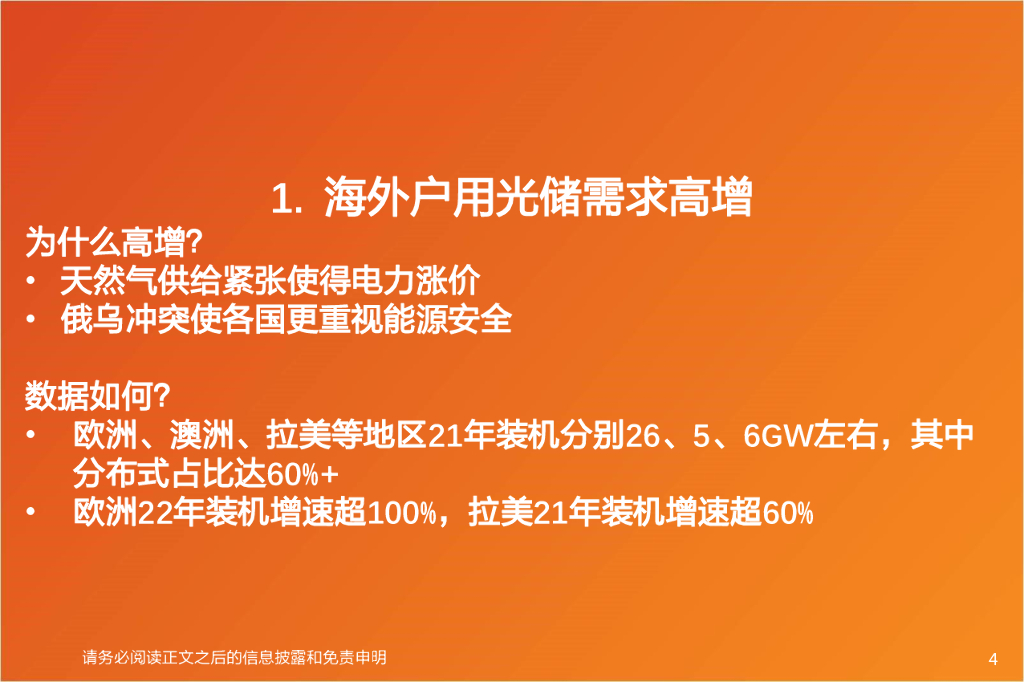 1. 海外户用光储需求高增

为什么高增?
• 天然气供给紧张使得电力涨价
• 俄乌冲突使各国更重视能源安全

数据如何?
• 欧洲、澳洲、拉美等地区21年装机分别26、5、6GW左右，其中分布式占比达60%+
• 欧洲22年装机增速超100%，拉美21年装机增速超60%

请务必阅读正文之后的信息披露和免责申明

4